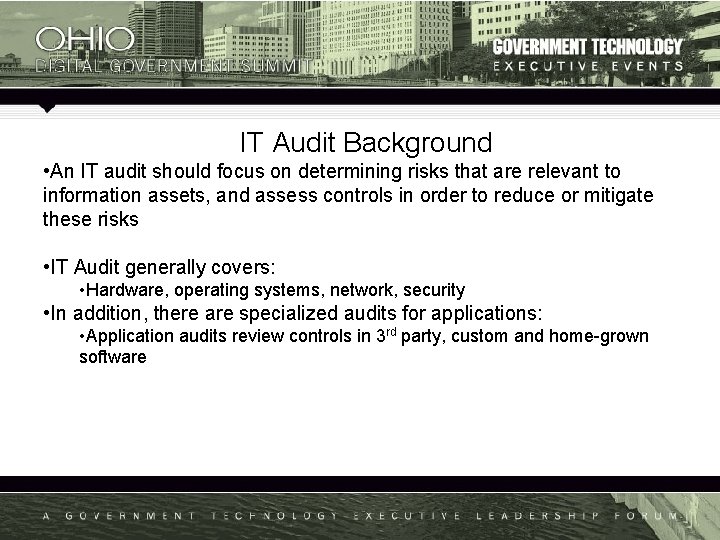 OHIO
DIGITAL GOVERNMENT SUMMIT

GOVERNMENT TECHNOLOGY
EXECUTIVE EVENTS

IT Audit Background

•An IT audit should focus on determining risks that are relevant to information assets, and assess controls in order to reduce or mitigate these risks

•IT Audit generally covers:
•Hardware, operating systems, network, security
•In addition, there are specialized audits for applications:
•Application audits review controls in 3$^{rd}$ party, custom and home-grown software

A GOVERNMENT TECHNOLOGY EXECUTIVE LEADERSHIP FORUM